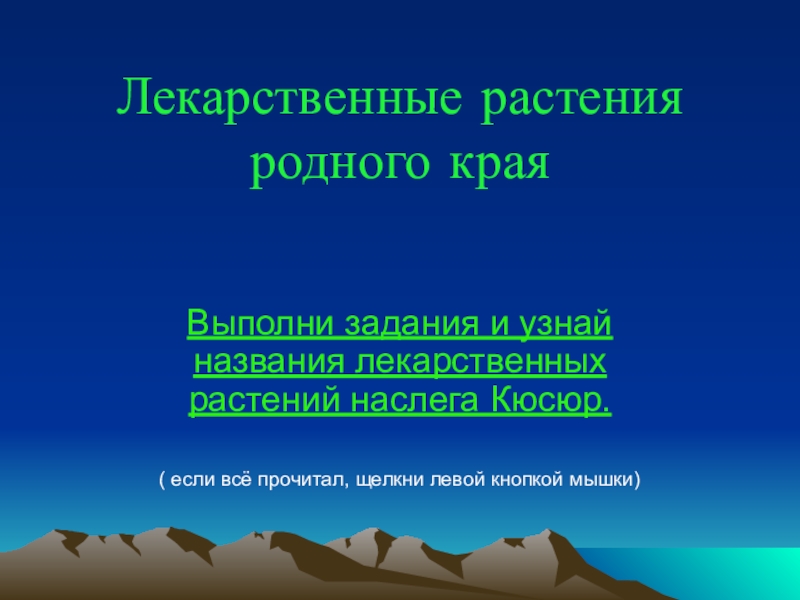 Лекарственные растения родного края

Выполни задания и узнай названия лекарственных растений наслега Кюсюр.

( если всё прочитал, щелкни левой кнопкой мышки)